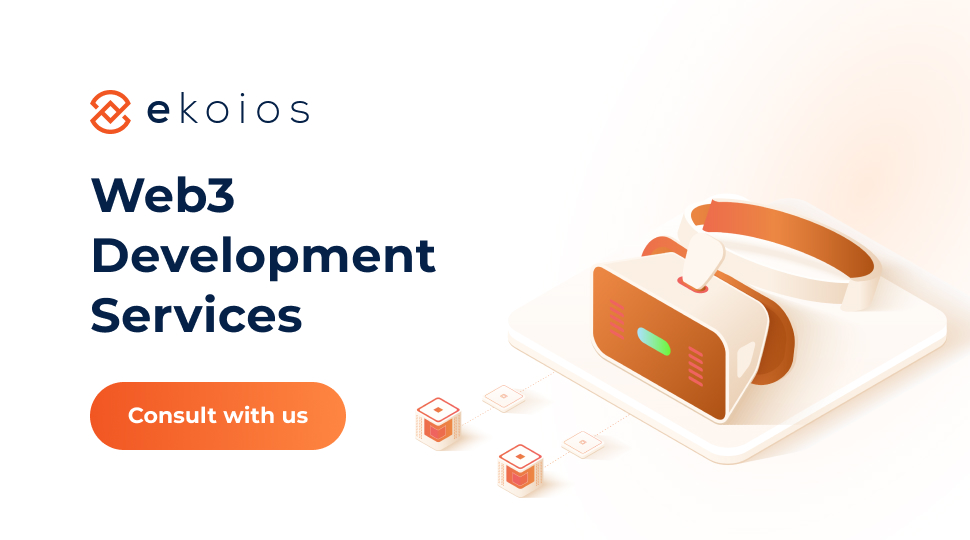 ekoios

Web3 Development Services

Consult with us